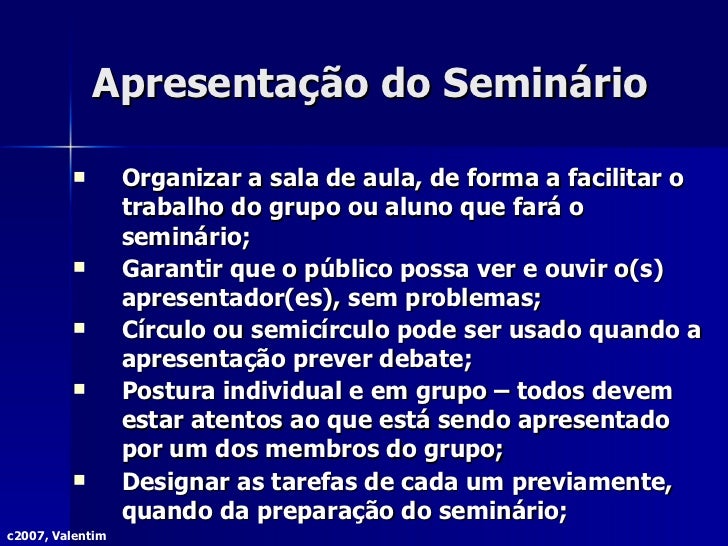 Apresentação do Seminário

▪ Organizar a sala de aula, de forma a facilitar o trabalho do grupo ou aluno que fará o seminário;
▪ Garantir que o público possa ver e ouvir o(s) apresentador(es), sem problemas;
▪ Círculo ou semicírculo pode ser usado quando a apresentação prever debate;
▪ Postura individual e em grupo – todos devem estar atentos ao que está sendo apresentado por um dos membros do grupo;
▪ Designar as tarefas de cada um previamente, quando da preparação do seminário;

c2007, Valentim